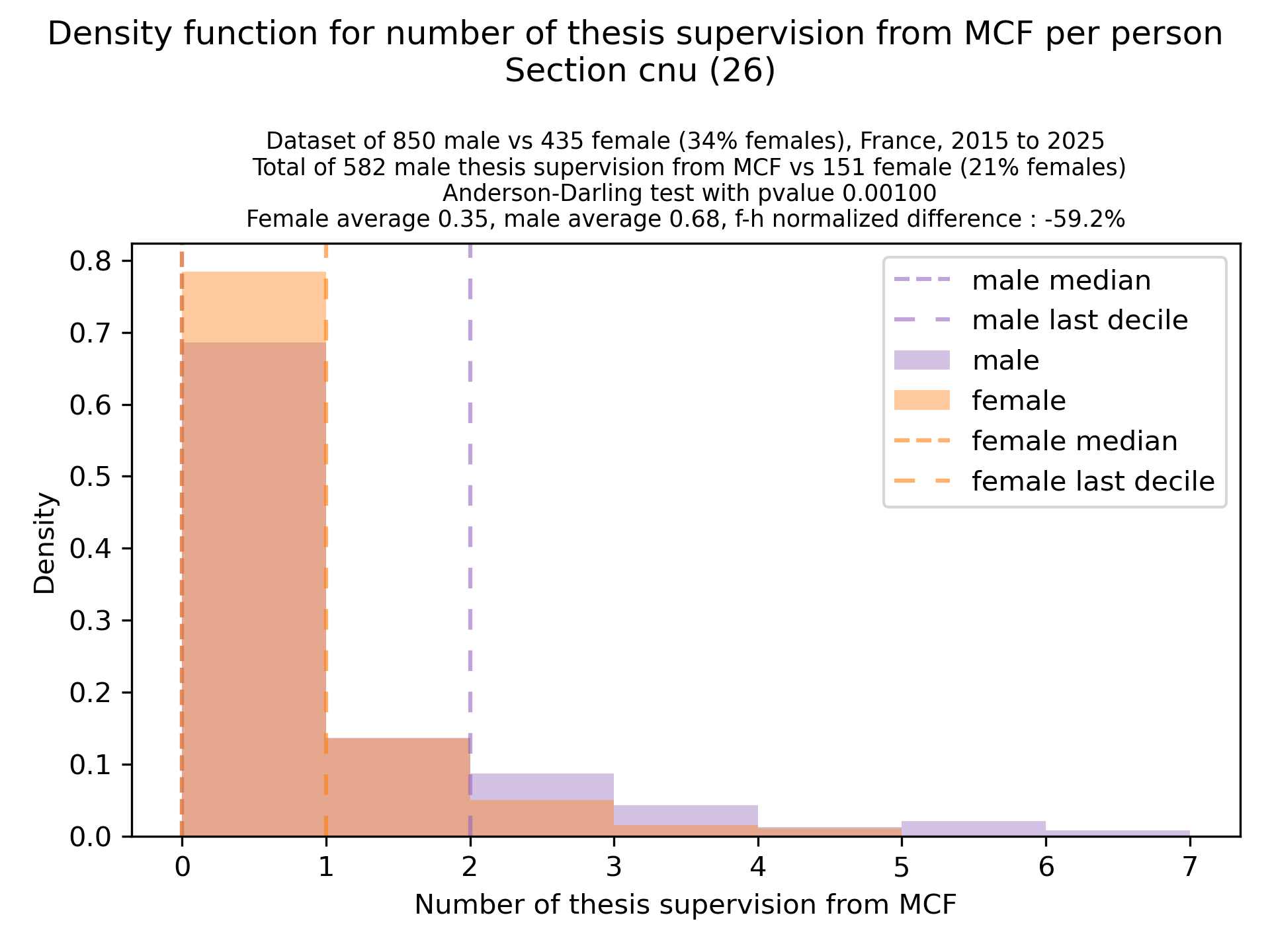 Density function for number of thesis supervision from MCF per person
Section cnu (26)

Dataset of 850 male vs 435 female (34% females), France, 2015 to 2025
Total of 582 male thesis supervision from MCF vs 151 female (21% females)
Anderson-Darling test with pvalue 0.00100
Female average 0.35, male average 0.68, f-h normalized difference : -59.2%

male median
male last decile
male
female
female median
female last decile

Density

0.8
0.7
0.6
0.5
0.4
0.3
0.2
0.1
0.0

0
1
2
3
4
5
6
7

Number of thesis supervision from MCF